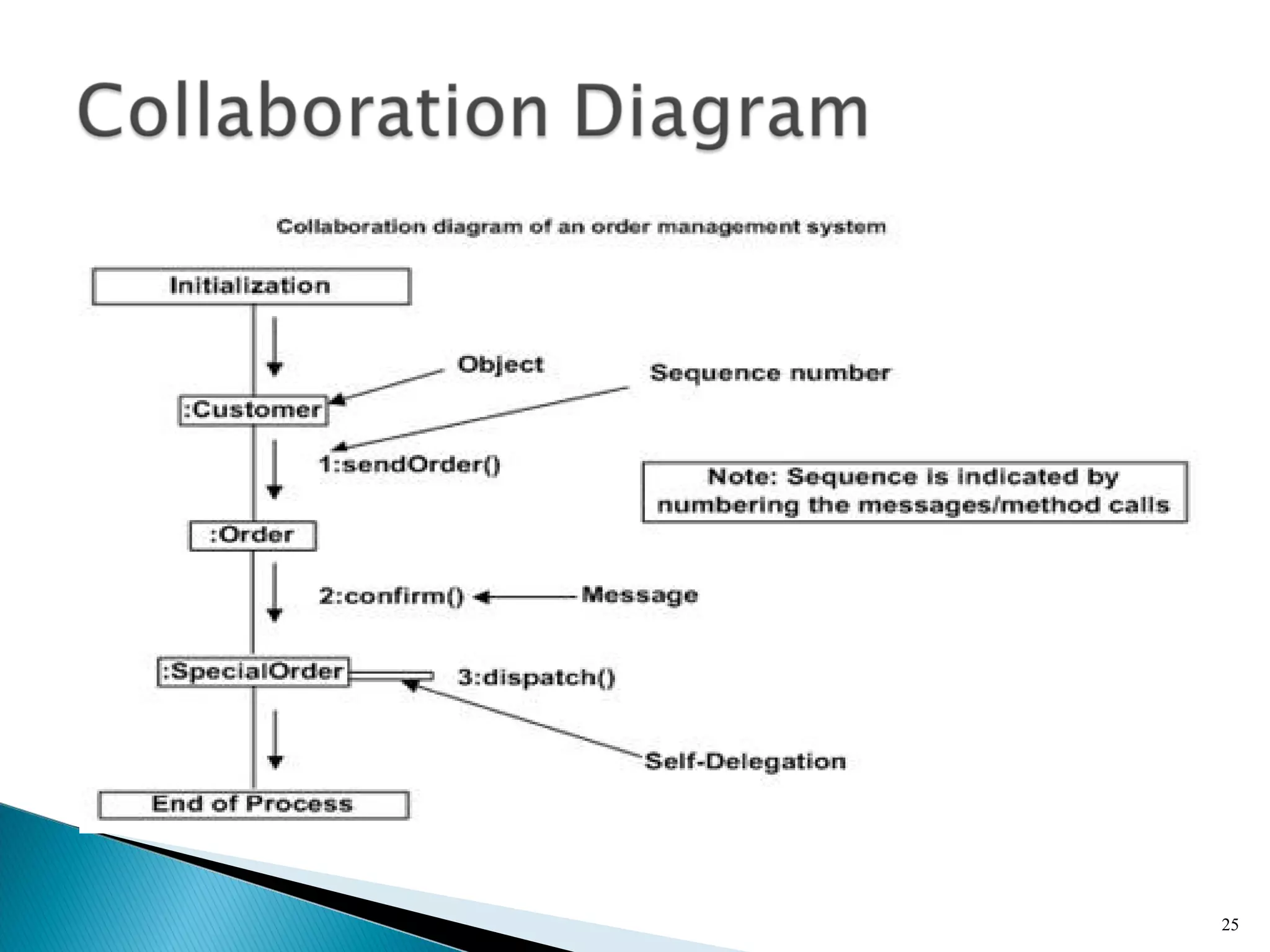 Collaboration Diagram

Collaboration diagram of an order management system

Initialization

Object

Sequence number

:Customer

1:sendOrder()

Note: Sequence is indicated by numbering the messages/method calls

:Order

2:confirm()

Message

:SpecialOrder

3:dispatch()

Self-Delegation

End of Process

25